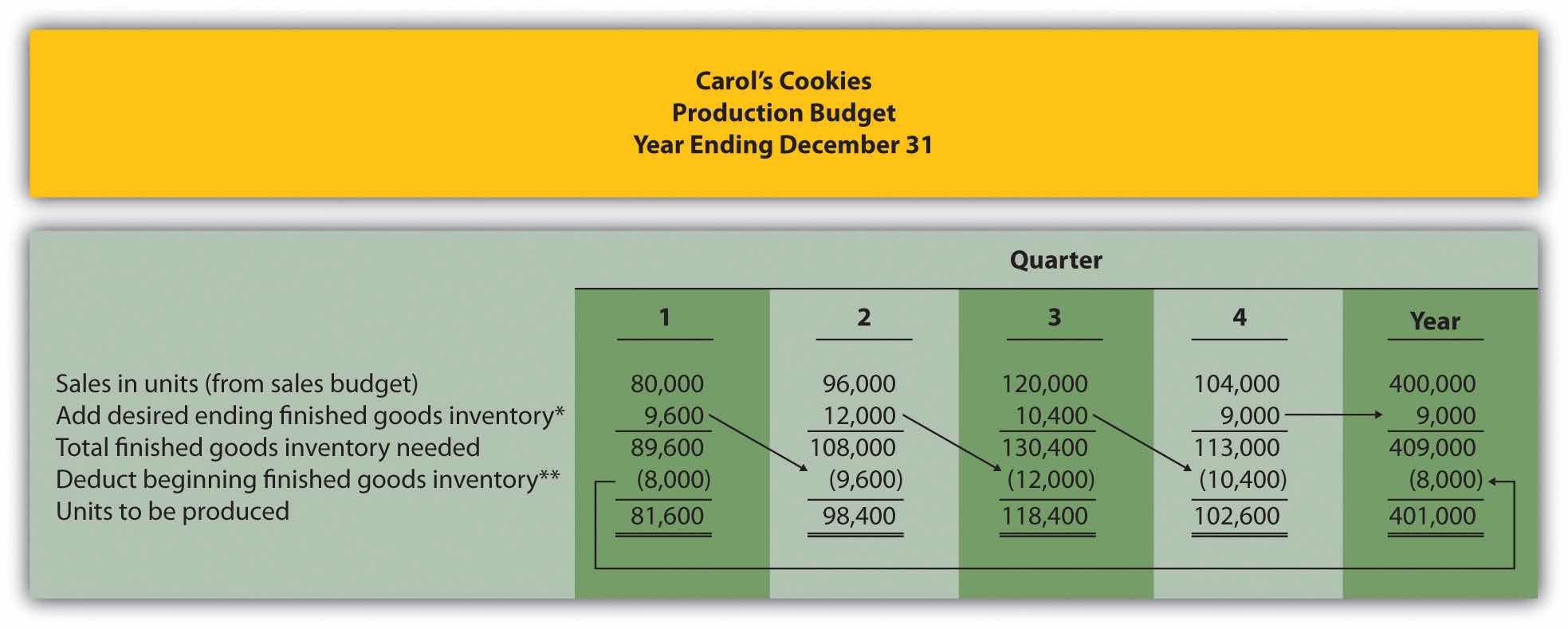 Carol's Cookies
Production Budget
Year Ending December 31

Quarter

| | 1 | 2 | 3 | 4 | Year |
|---|---|---|---|---|---|
| Sales in units (from sales budget) | 80,000 | 96,000 | 120,000 | 104,000 | 400,000 |
| Add desired ending finished goods inventory* | 9,600 | 12,000 | 10,400 | 9,000 | 9,000 |
| Total finished goods inventory needed | 89,600 | 108,000 | 130,400 | 113,000 | 409,000 |
| Deduct beginning finished goods inventory** | (8,000) | (9,600) | (12,000) | (10,400) | (8,000) |
| Units to be produced | 81,600 | 98,400 | 118,400 | 102,600 | 401,000 |